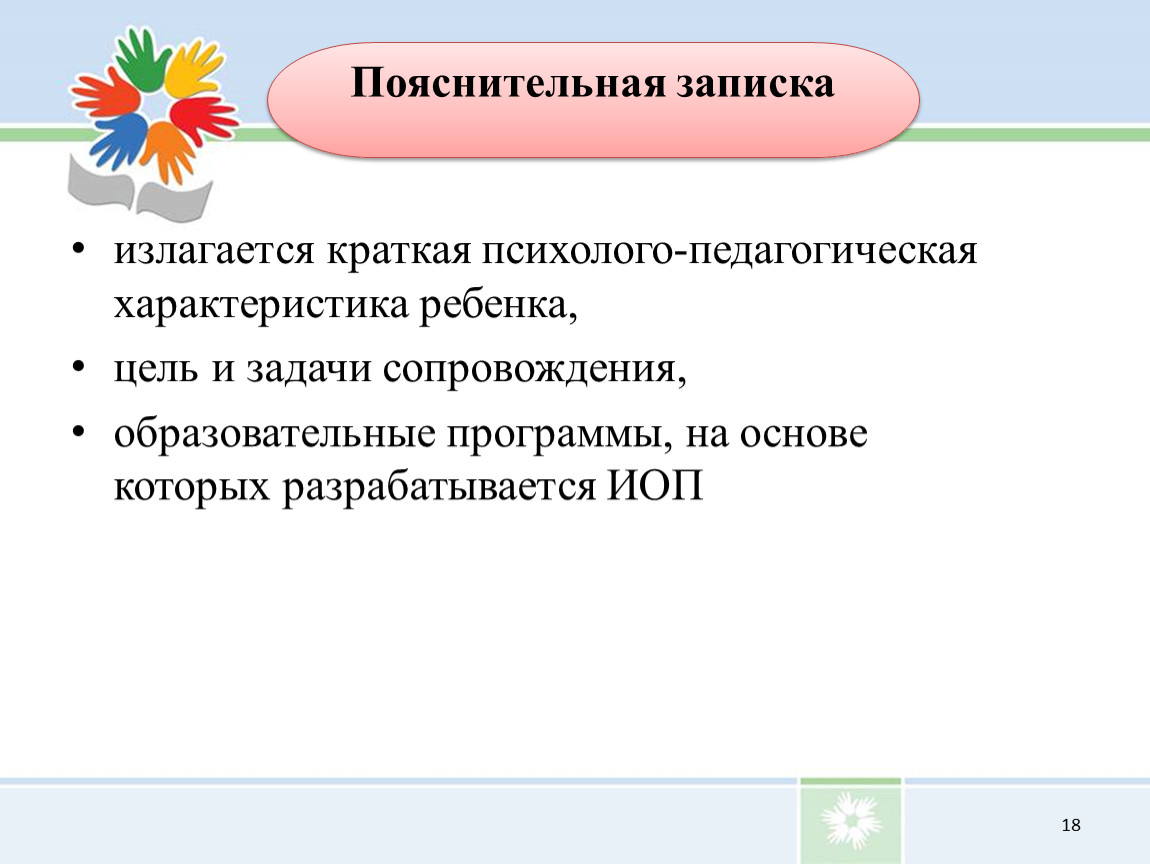 Пояснительная записка

• излагается краткая психолого-педагогическая характеристика ребенка,

• цель и задачи сопровождения,

• образовательные программы, на основе которых разрабатывается ИОП

18